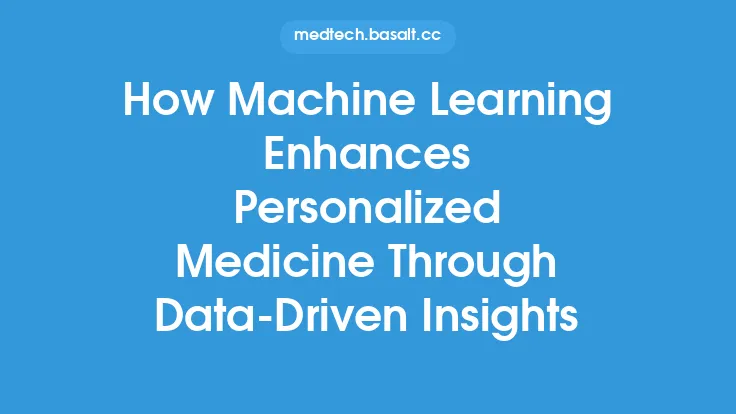 medtech.basalt.cc

How Machine Learning Enhances Personalized Medicine Through Data-Driven Insights